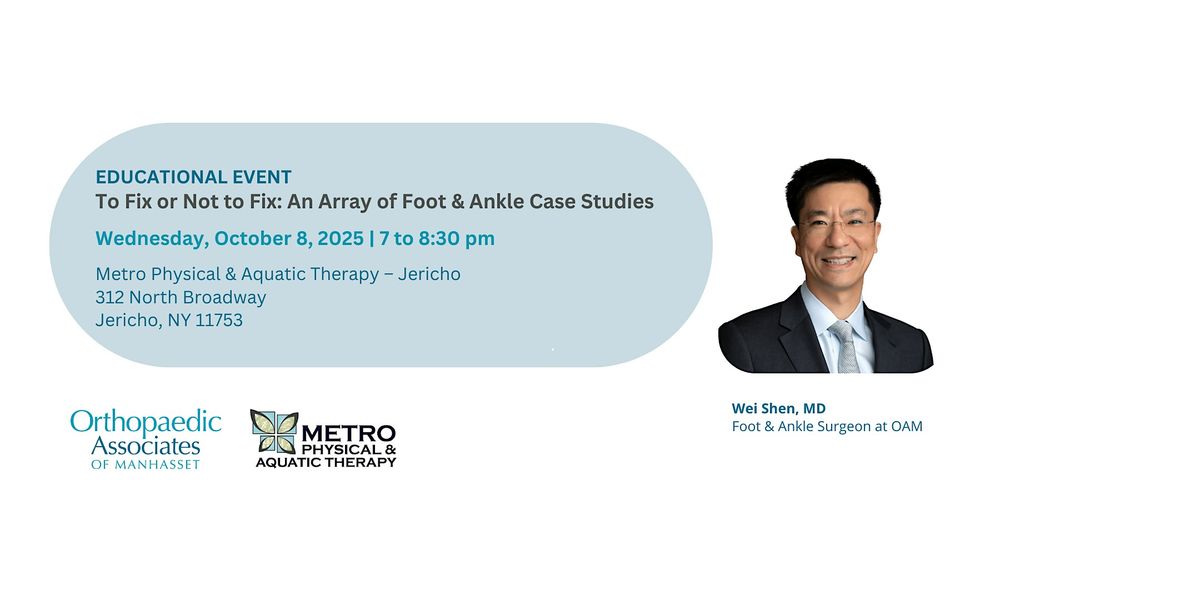 EDUCATIONAL EVENT
To Fix or Not to Fix: An Array of Foot & Ankle Case Studies

Wednesday, October 8, 2025 | 7 to 8:30 pm

Metro Physical & Aquatic Therapy – Jericho
312 North Broadway
Jericho, NY 11753

Orthopaedic Associates OF MANHASSET

METRO PHYSICAL & AQUATIC THERAPY

Wei Shen, MD
Foot & Ankle Surgeon at OAM